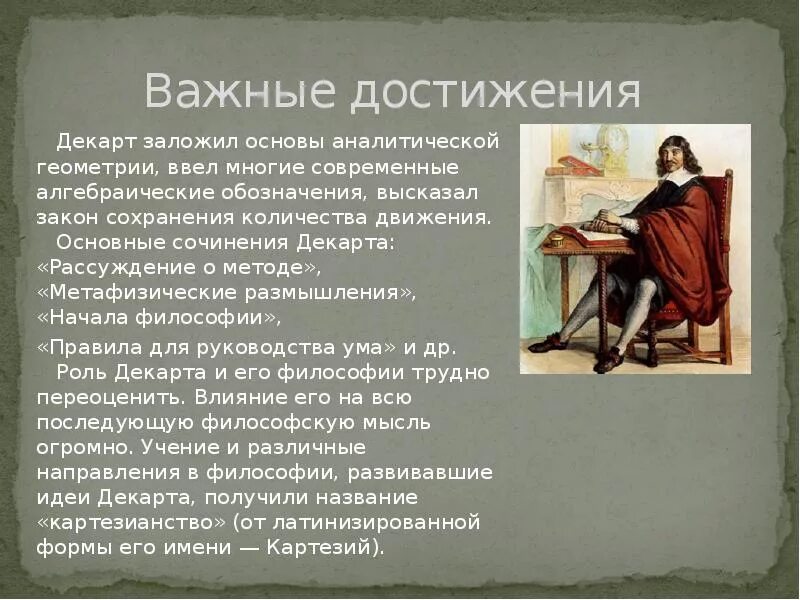 Важные достижения

Декарт заложил основы аналитической геометрии, ввел многие современные алгебраические обозначения, высказал закон сохранения количества движения.

Основные сочинения Декарта: «Рассуждение о методе», «Метафизические размышления», «Начала философии»,

«Правила для руководства ума» и др.

Роль Декарта и его философии трудно переоценить. Влияние его на всю последующую философскую мысль огромно. Учение и различные направления в философии, развивавшие идеи Декарта, получили название «картезианство» (от латинизированной формы его имени — Картезий).